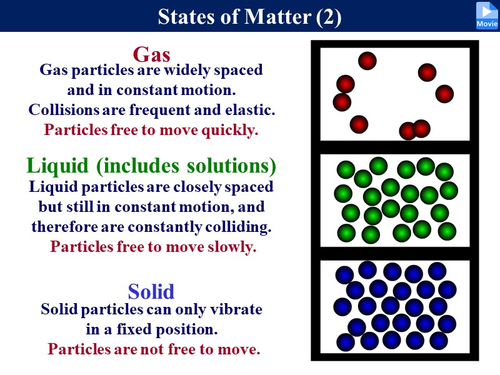 States of Matter (2)

Movie

Gas
Gas particles are widely spaced and in constant motion. Collisions are frequent and elastic. Particles free to move quickly.

Liquid (includes solutions)
Liquid particles are closely spaced but still in constant motion, and therefore are constantly colliding. Particles free to move slowly.

Solid
Solid particles can only vibrate in a fixed position. Particles are not free to move.